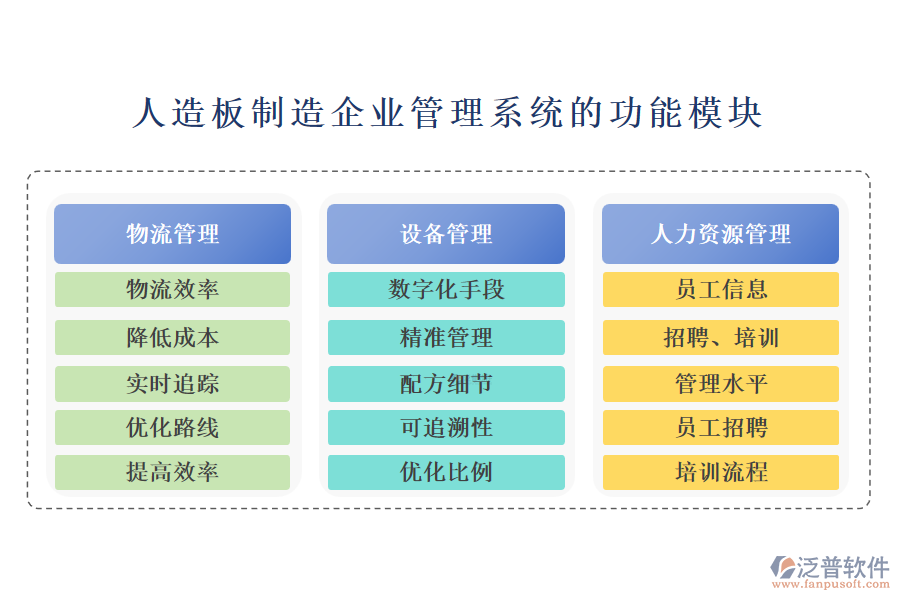 人造板制造企业管理系统的功能模块

物流管理
物流效率
降低成本
实时追踪
优化路线
提高效率

设备管理
数字化手段
精准管理
配方细节
可追溯性
优化比例

人力资源管理
员工信息
招聘、培训
管理水平
员工招聘
培训流程

泛普软件
www.fanpusoft.com